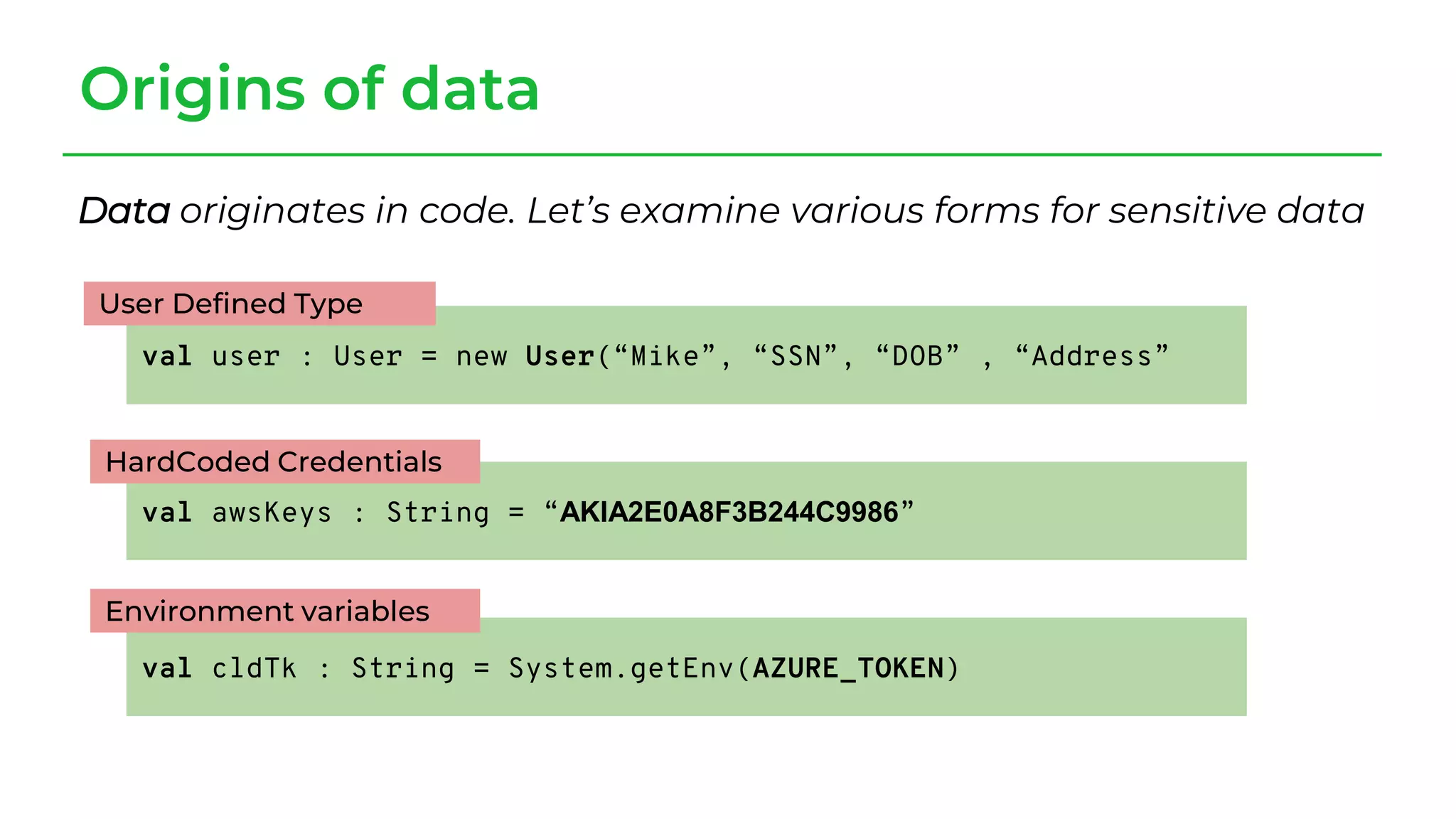 Origins of data

Data originates in code. Let’s examine various forms for sensitive data

User Defined Type

val user : User = new User(“Mike”, “SSN”, “DOB” , “Address”

HardCoded Credentials

val awsKeys : String = “AKIA2E0A8F3B244C9986”

Environment variables

val cldTk : String = System.getEnv(AZURE_TOKEN)